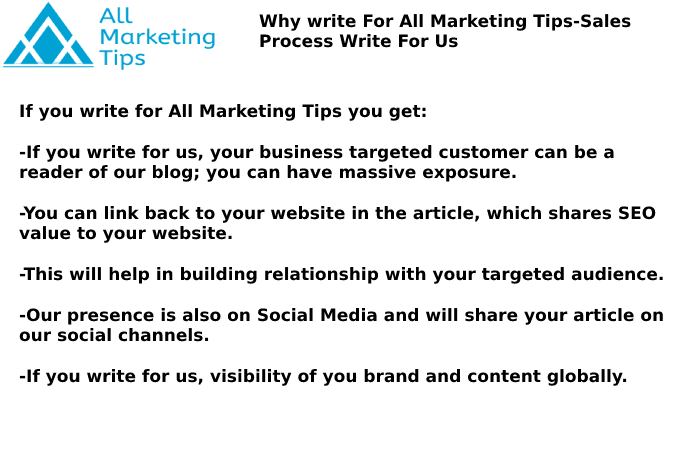 All Marketing Tips

Why write For All Marketing Tips-Sales Process Write For Us

If you write for All Marketing Tips you get:

-If you write for us, your business targeted customer can be a reader of our blog; you can have massive exposure.

-You can link back to your website in the article, which shares SEO value to your website.

-This will help in building relationship with your targeted audience.

-Our presence is also on Social Media and will share your article on our social channels.

-If you write for us, visibility of you brand and content globally.